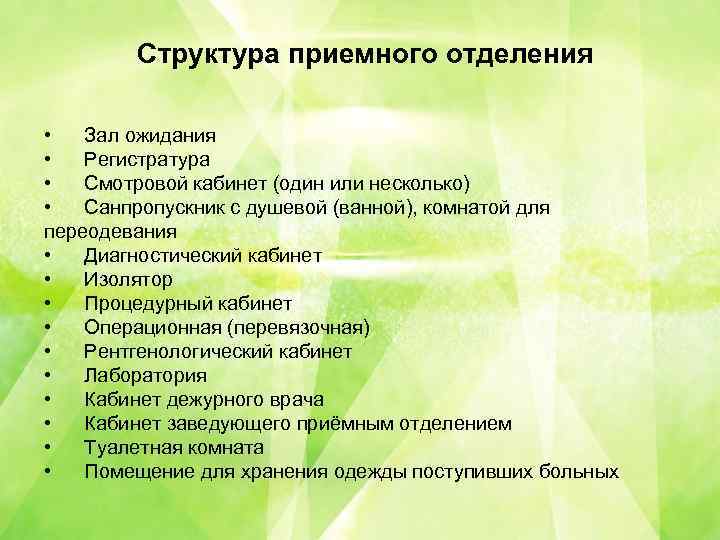 Структура приемного отделения

• Зал ожидания
• Регистратура
• Смотровой кабинет (один или несколько)
• Санпропускник с душевой (ванной), комнатой для переодевания
• Диагностический кабинет
• Изолятор
• Процедурный кабинет
• Операционная (перевязочная)
• Рентгенологический кабинет
• Лаборатория
• Кабинет дежурного врача
• Кабинет заведующего приёмным отделением
• Туалетная комната
• Помещение для хранения одежды поступивших больных